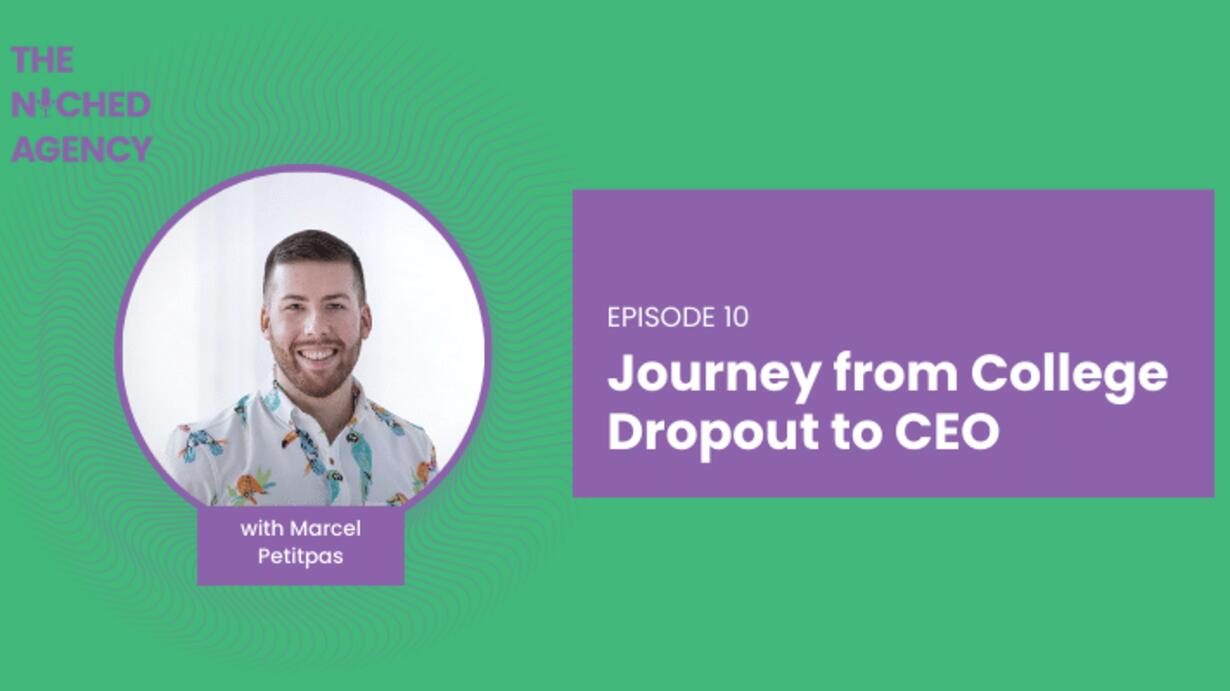 THE NICHED AGENCY

with Marcel Petitpas

EPISODE 10

Journey from College Dropout to CEO